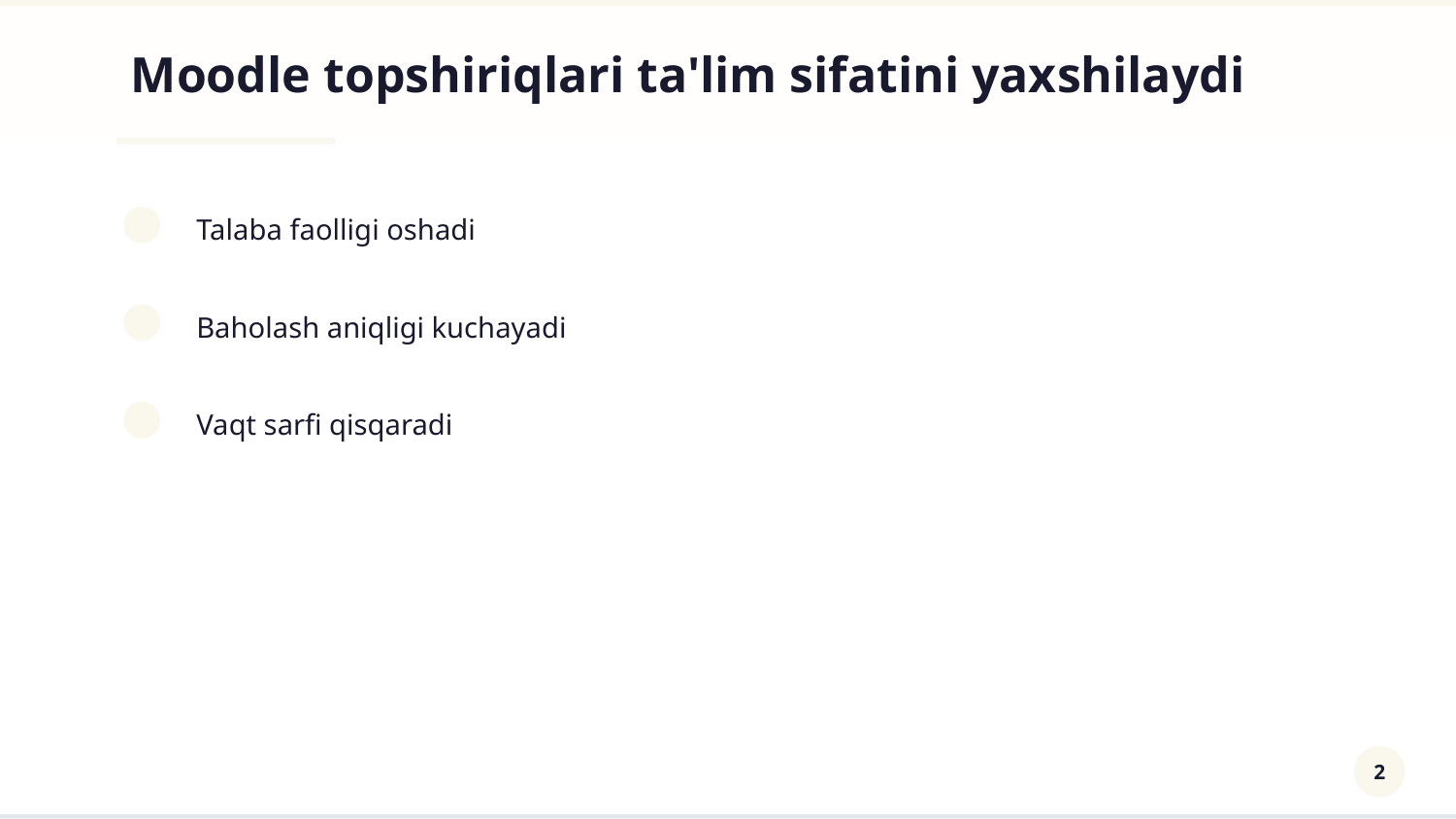 Moodle topshiriqlari ta'lim sifatini yaxshilaydi

Talaba faolligi oshadi

Baholash aniqligi kuchayadi

Vaqt sarfi qisqaradi

2